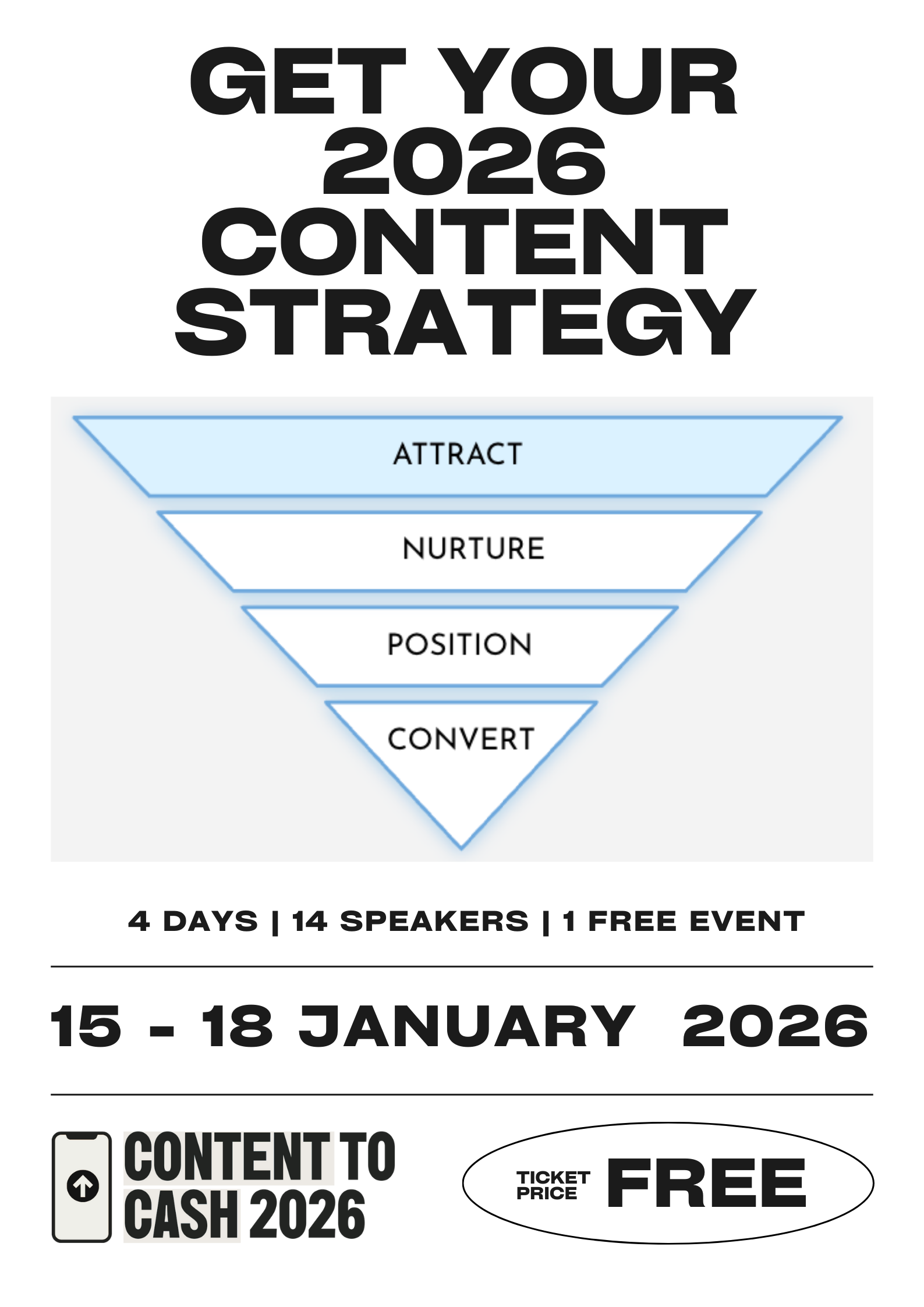 GET YOUR 2026 CONTENT STRATEGY

ATTRACT

NURTURE

POSITION

CONVERT

4 DAYS | 14 SPEAKERS | 1 FREE EVENT

15 - 18 JANUARY 2026

CONTENT TO CASH 2026

TICKET PRICE FREE